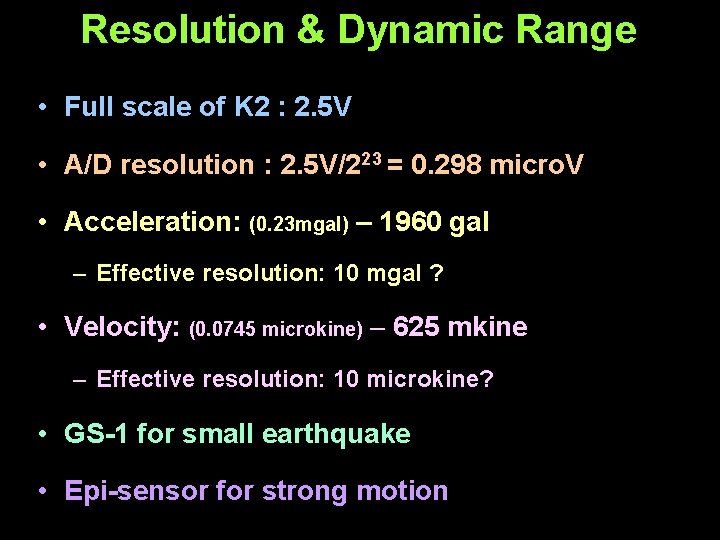 Resolution & Dynamic Range

• Full scale of K2 : 2.5V

• A/D resolution : $2.5V/2^{23}$ = 0.298 microV

• Acceleration: (0.23mgal) – 1960 gal

– Effective resolution: 10 mgal ?

• Velocity: (0.0745 microkine) – 625 mkine

– Effective resolution: 10 microkine?

• GS-1 for small earthquake

• Epi-sensor for strong motion